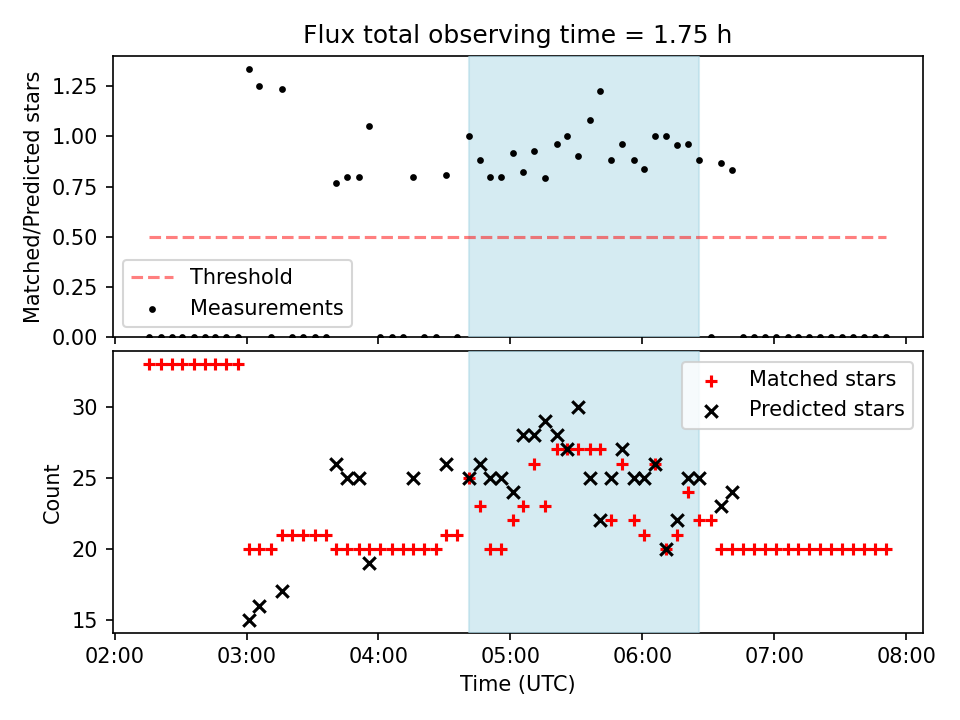 Flux total observing time = 1.75 h

Matched/Predicted stars

1.25
1.00
0.75
0.50
0.25
0.00

Threshold
Measurements

Count

30
25
20
15

Matched stars
Predicted stars

02:00 03:00 04:00 05:00 06:00 07:00 08:00

Time (UTC)